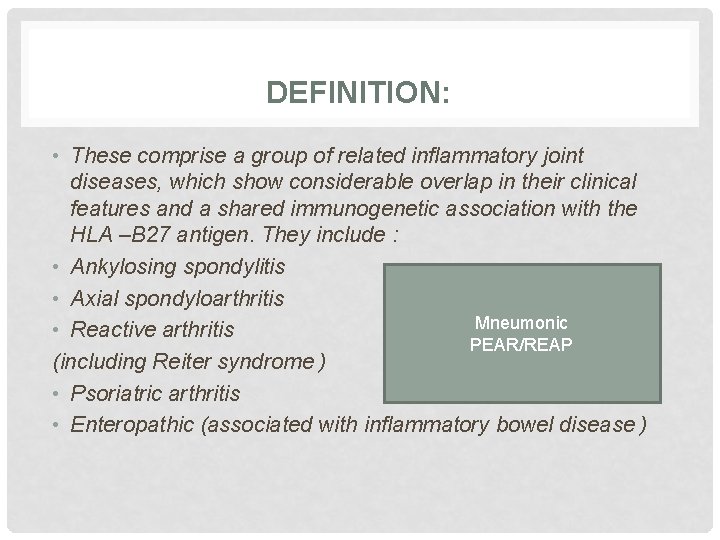 DEFINITION:

• These comprise a group of related inflammatory joint diseases, which show considerable overlap in their clinical features and a shared immunogenetic association with the HLA –B27 antigen. They include :
• Ankylosing spondylitis
• Axial spondyloarthritis
• Reactive arthritis
(including Reiter syndrome )
• Psoriatric arthritis
• Enteropathic (associated with inflammatory bowel disease )

Mneumonic
PEAR/REAP